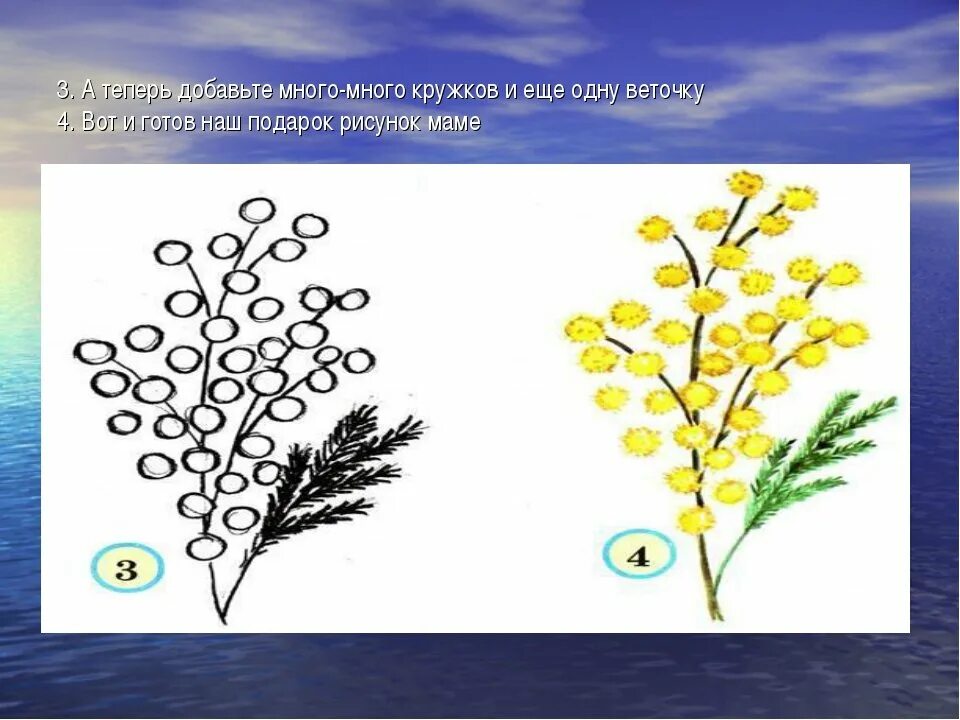 3. А теперь добавьте много-много кружков и еще одну веточку
4. Вот и готов наш подарок рисунок маме

3

4